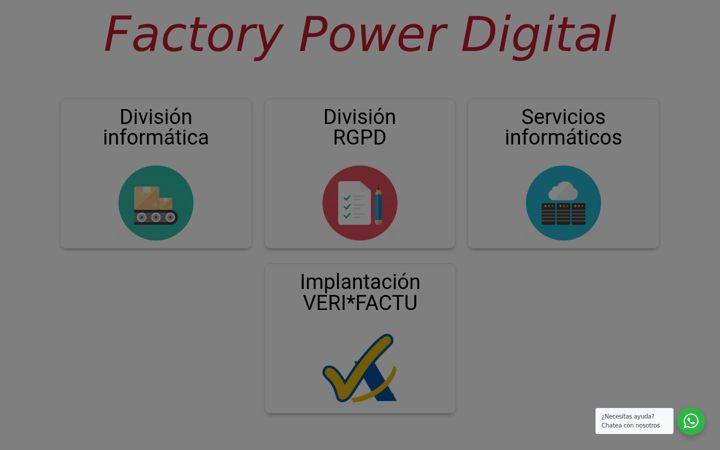 Factory Power Digital

División informática

División RGPD

Servicios informáticos

Implantación VERI*FACTU

¿Necesitas ayuda?
Chatea con nosotros